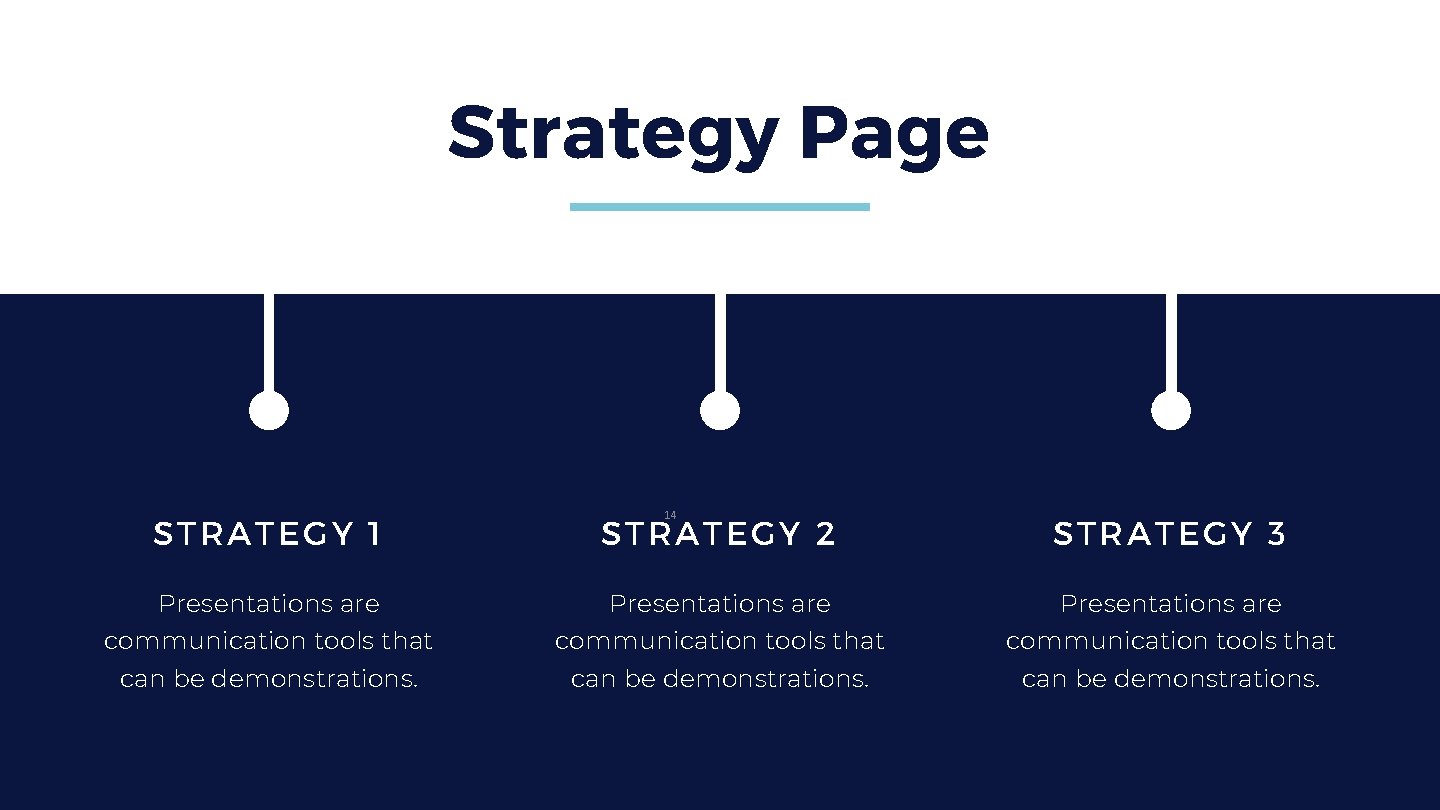 Strategy Page

STRATEGY 1

Presentations are communication tools that can be demonstrations.

14

STRATEGY 2

Presentations are communication tools that can be demonstrations.

STRATEGY 3

Presentations are communication tools that can be demonstrations.